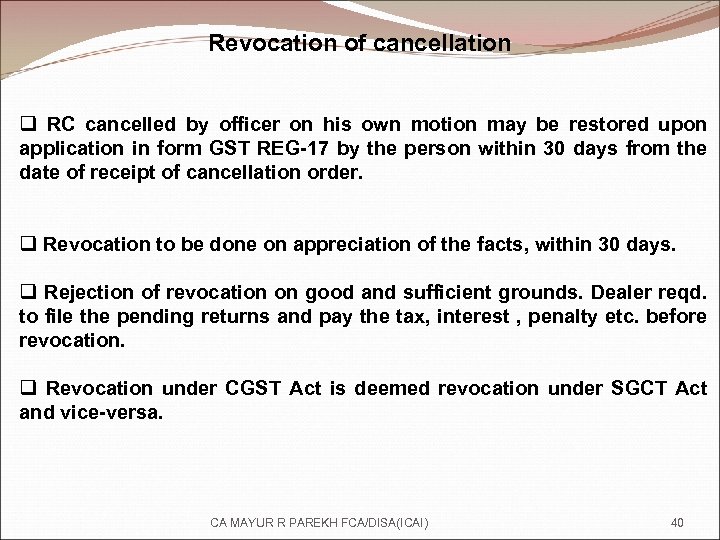 Revocation of cancellation

❑ RC cancelled by officer on his own motion may be restored upon application in form GST REG-17 by the person within 30 days from the date of receipt of cancellation order.

❑ Revocation to be done on appreciation of the facts, within 30 days.

❑ Rejection of revocation on good and sufficient grounds. Dealer reqd. to file the pending returns and pay the tax, interest , penalty etc. before revocation.

❑ Revocation under CGST Act is deemed revocation under SGCT Act and vice-versa.

CA MAYUR R PAREKH FCA/DISA(ICAI)

40